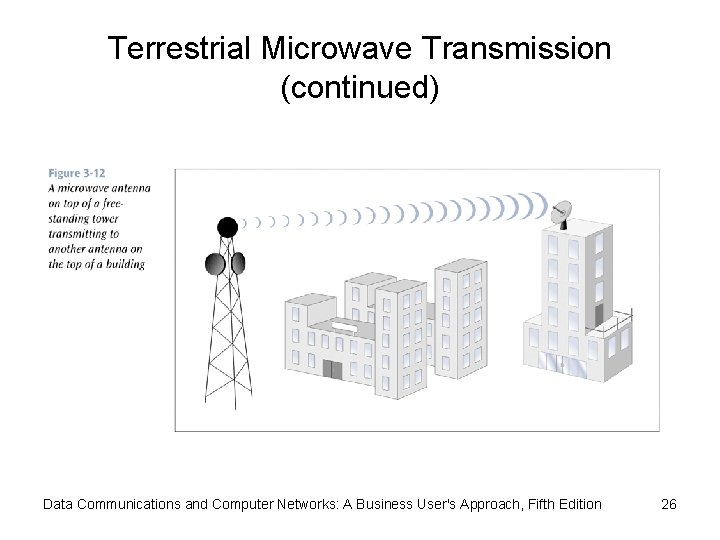 Terrestrial Microwave Transmission (continued)

Figure 3-12
A microwave antenna on top of a free-standing tower transmitting to another antenna on the top of a building

Data Communications and Computer Networks: A Business User's Approach, Fifth Edition

26